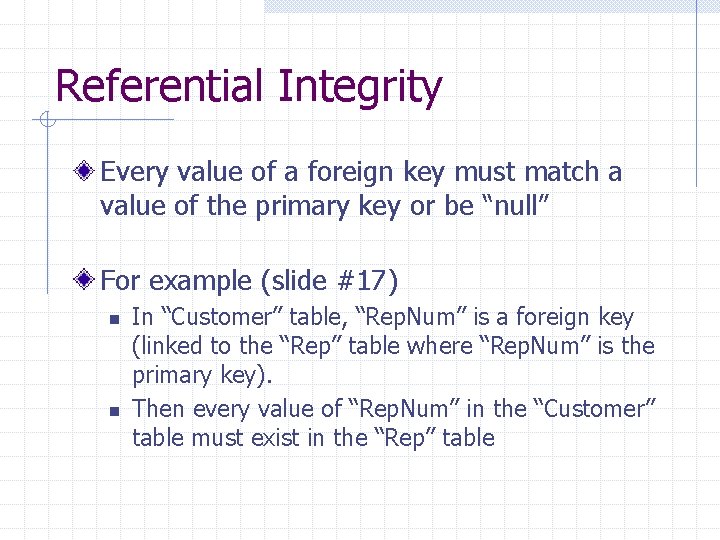 Referential Integrity

Every value of a foreign key must match a value of the primary key or be “null”

For example (slide #17)

In “Customer” table, “RepNum” is a foreign key (linked to the “Rep” table where “RepNum” is the primary key).

Then every value of “RepNum” in the “Customer” table must exist in the “Rep” table